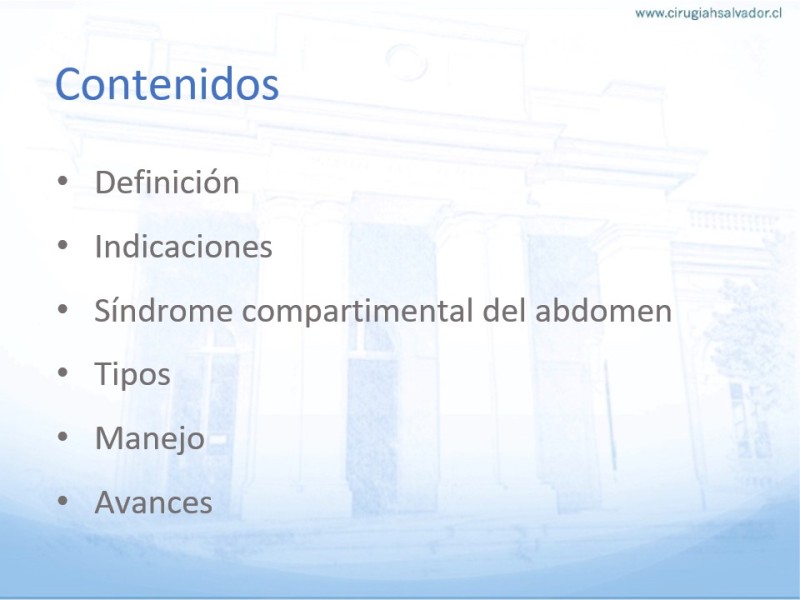 www.cirugiahsalvador.cl

Contenidos

• Definición
• Indicaciones
• Síndrome compartimental del abdomen
• Tipos
• Manejo
• Avances